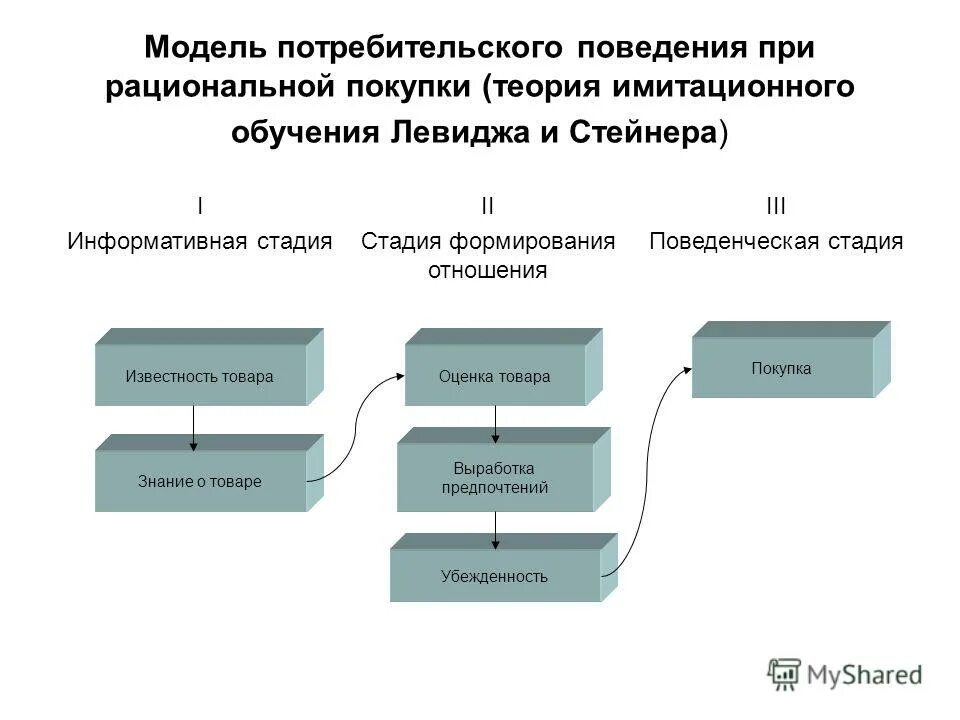 Модель потребительского поведения при рациональной покупки (теория имитационного обучения Левиджа и Стейнера)

I
Информативная стадия

II
Стадия формирования отношения

III
Поведенческая стадия

Известность товара

Знание о товаре

Оценка товара

Выработка предпочтений

Убежденность

Покупка

MyShared